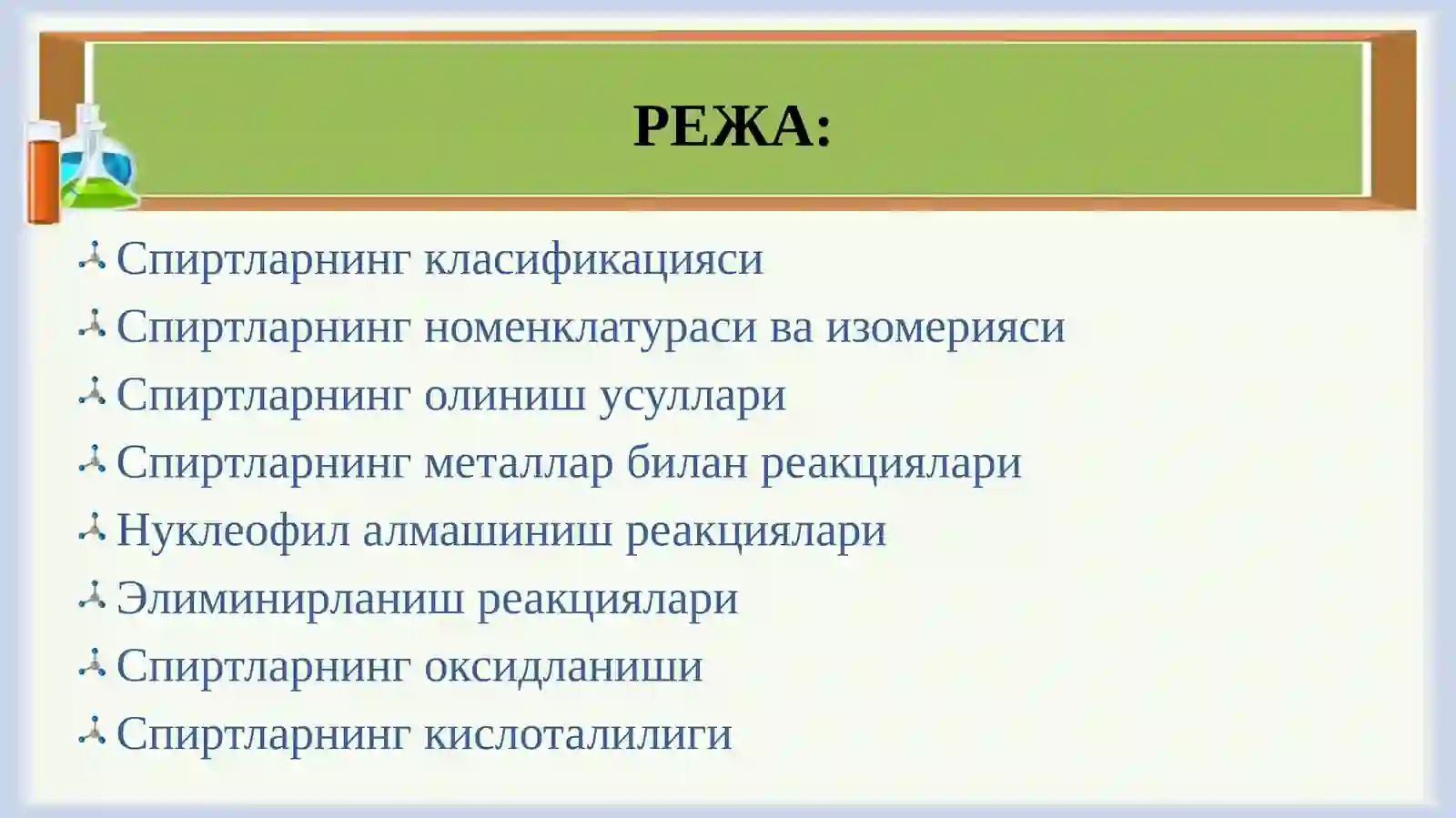 РЕЖА:

Спиртларнинг класификацияси
Спиртларнинг номенклатураси ва изомерияси
Спиртларнинг олиниш усуллари
Спиртларнинг металлар билан реакциялари
Нуклеофил алмашиниш реакциялари
Элиминирланиш реакциялари
Спиртларнинг оксидланиши
Спиртларнинг кислоталилиги